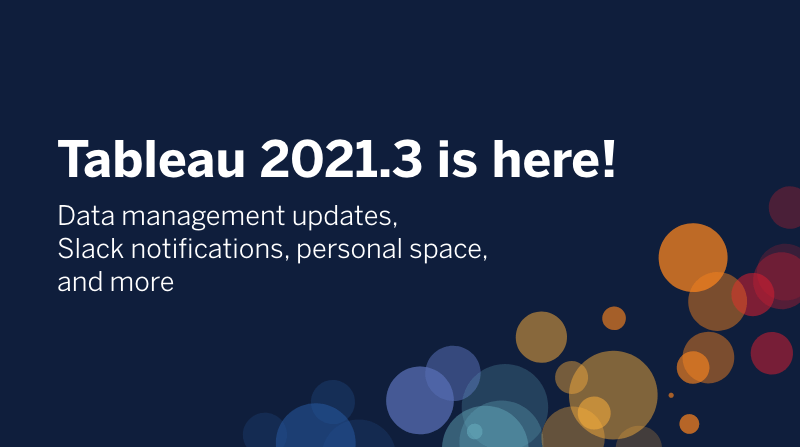 Tableau 2021.3 is here!

Data management updates, Slack notifications, personal space, and more